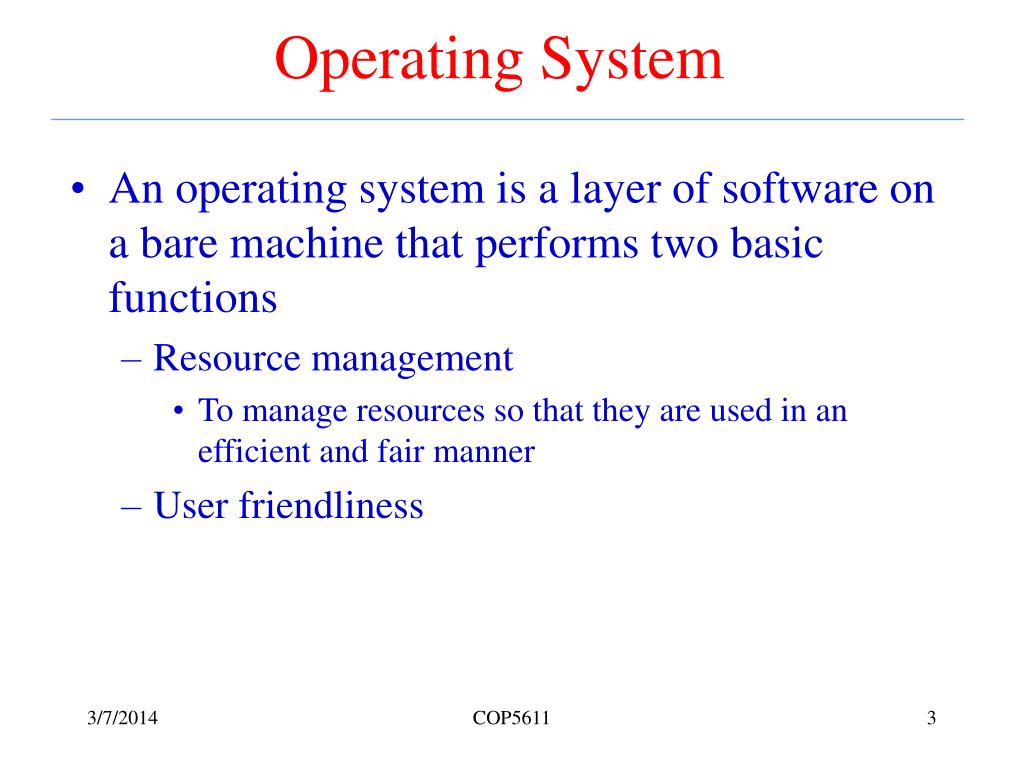 Operating System

• An operating system is a layer of software on a bare machine that performs two basic functions

– Resource management

• To manage resources so that they are used in an efficient and fair manner

– User friendliness

3/7/2014

COP5611

3